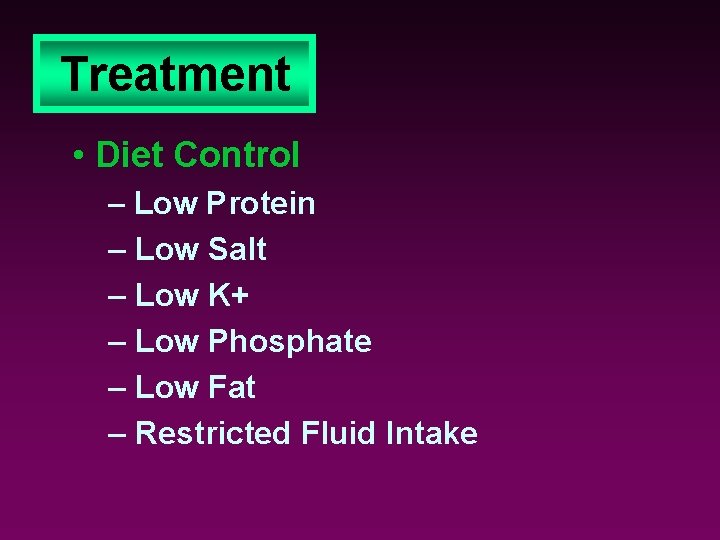 Treatment

• Diet Control
– Low Protein
– Low Salt
– Low K+
– Low Phosphate
– Low Fat
– Restricted Fluid Intake